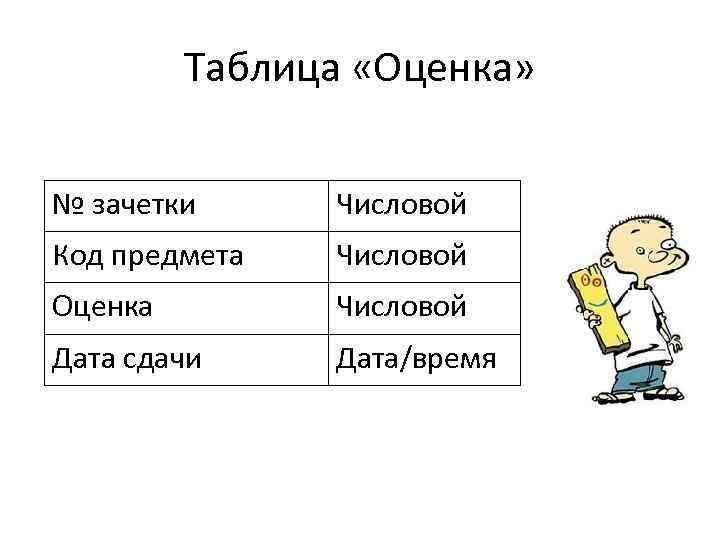 Таблица «Оценка»

| № зачетки | Числовой |
|---|---|
| Код предмета | Числовой |
| Оценка | Числовой |
| Дата сдачи | Дата/время |